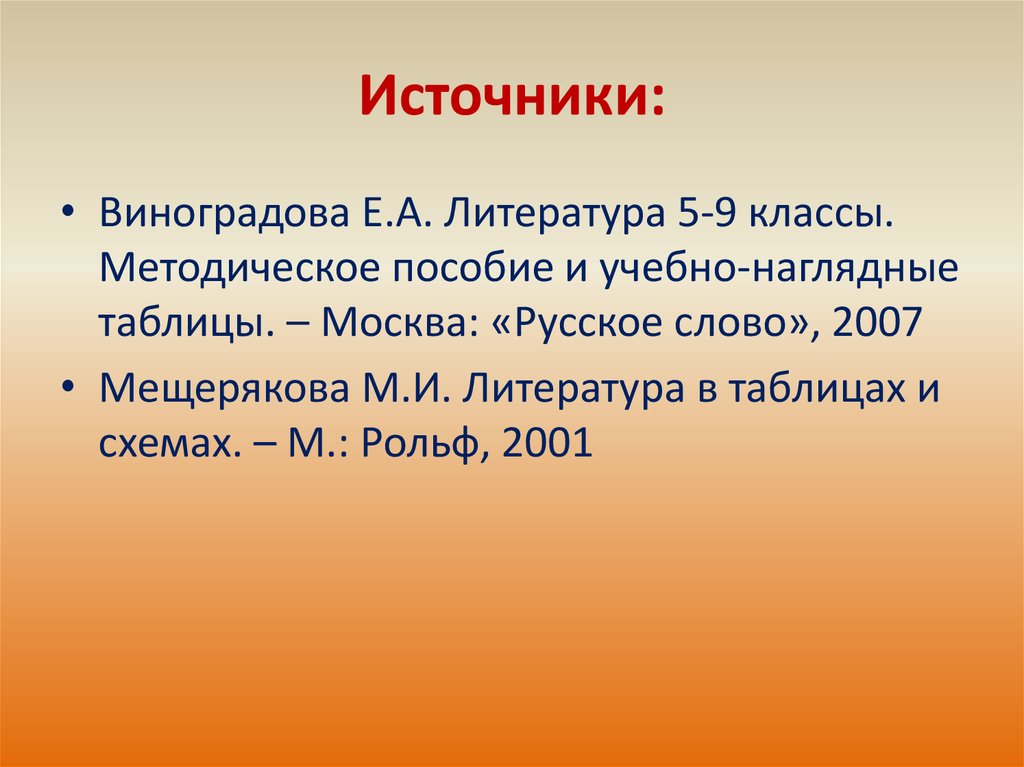 Источники:

• Виноградова Е.А. Литература 5-9 классы. Методическое пособие и учебно-наглядные таблицы. – Москва: «Русское слово», 2007

• Мещерякова М.И. Литература в таблицах и схемах. – М.: Рольф, 2001